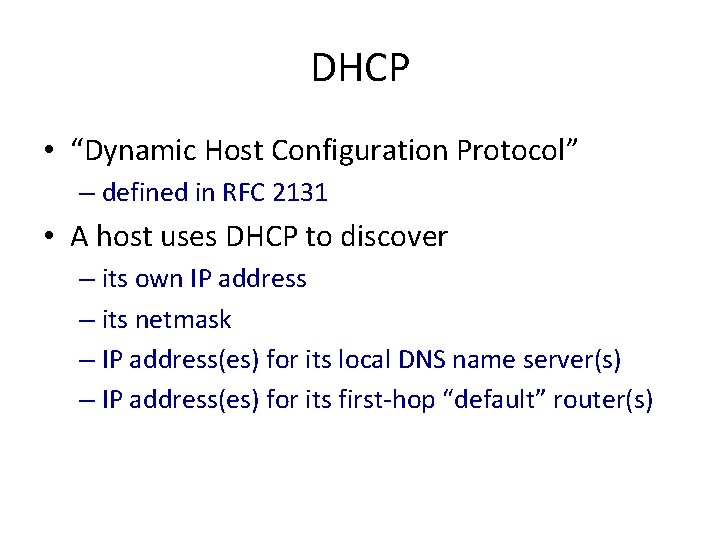 DHCP

• “Dynamic Host Configuration Protocol”
– defined in RFC 2131

• A host uses DHCP to discover
– its own IP address
– its netmask
– IP address(es) for its local DNS name server(s)
– IP address(es) for its first-hop “default” router(s)